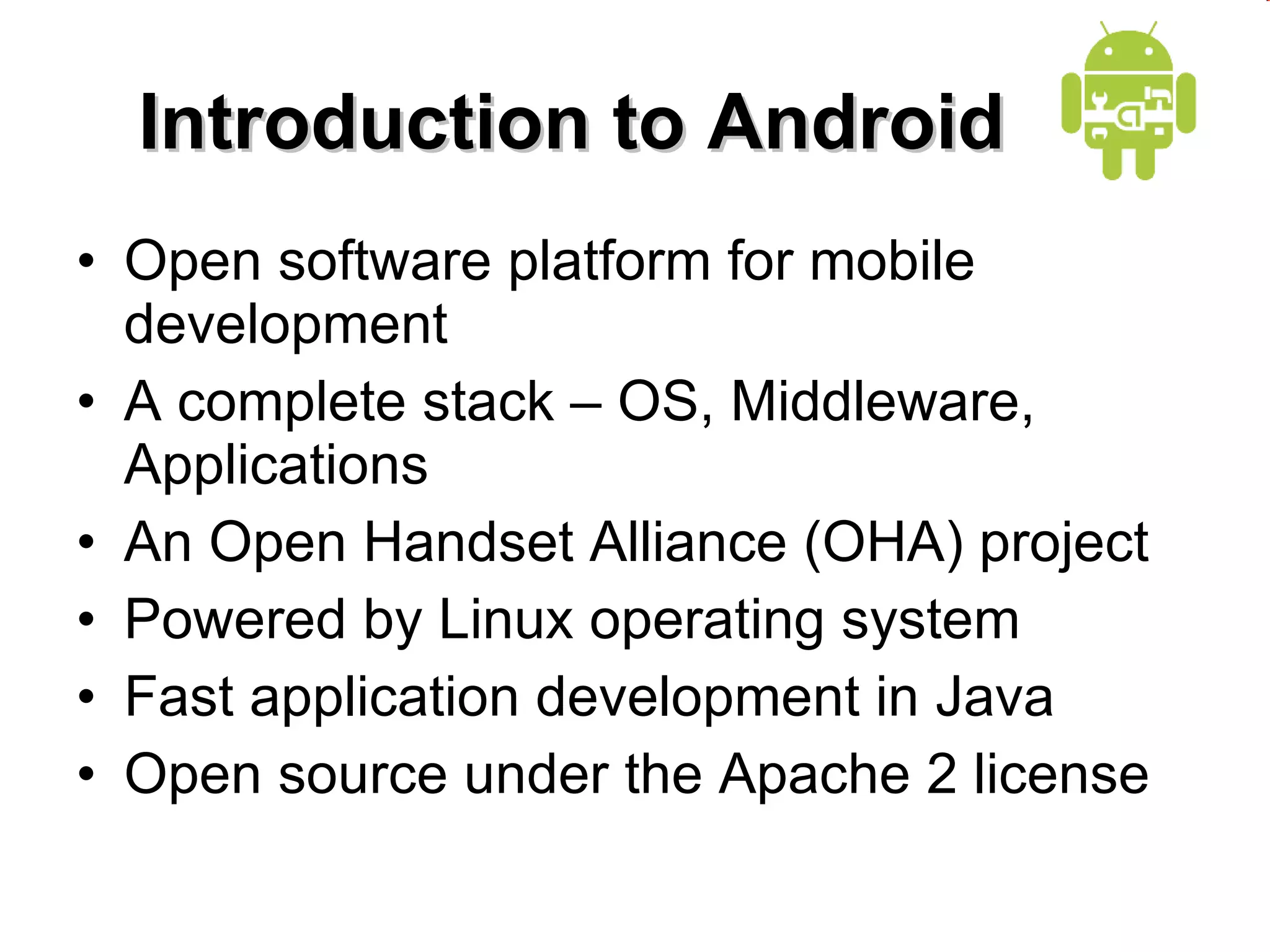 Introduction to Android

• Open software platform for mobile development
• A complete stack – OS, Middleware, Applications
• An Open Handset Alliance (OHA) project
• Powered by Linux operating system
• Fast application development in Java
• Open source under the Apache 2 license